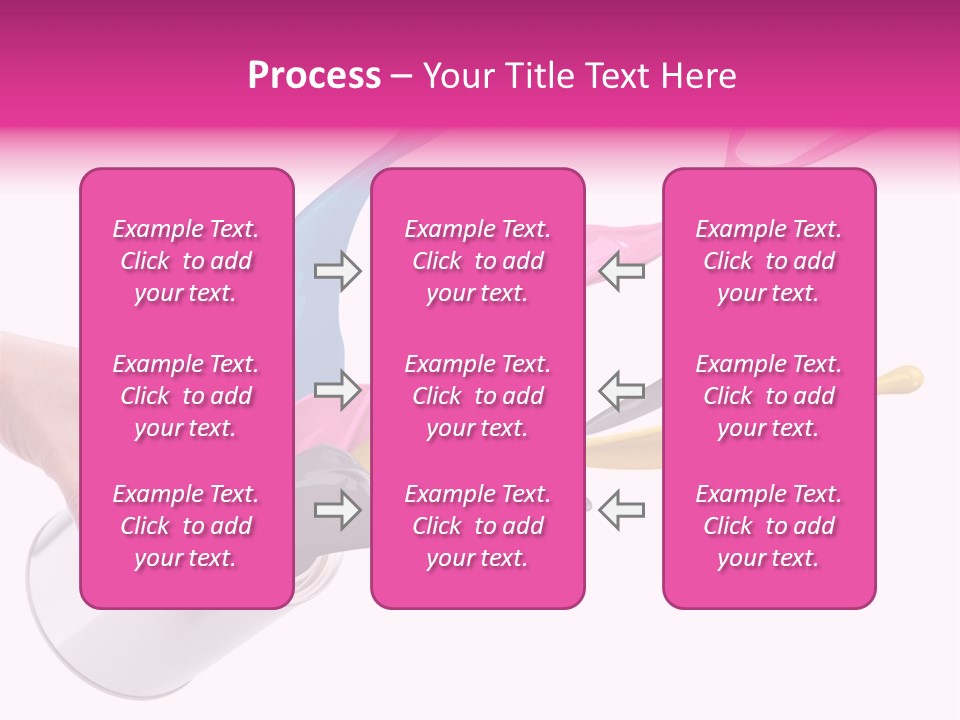 Process – Your Title Text Here

Example Text. Click to add your text.

Example Text. Click to add your text.

Example Text. Click to add your text.

Example Text. Click to add your text.

Example Text. Click to add your text.

Example Text. Click to add your text.

Example Text. Click to add your text.

Example Text. Click to add your text.

Example Text. Click to add your text.